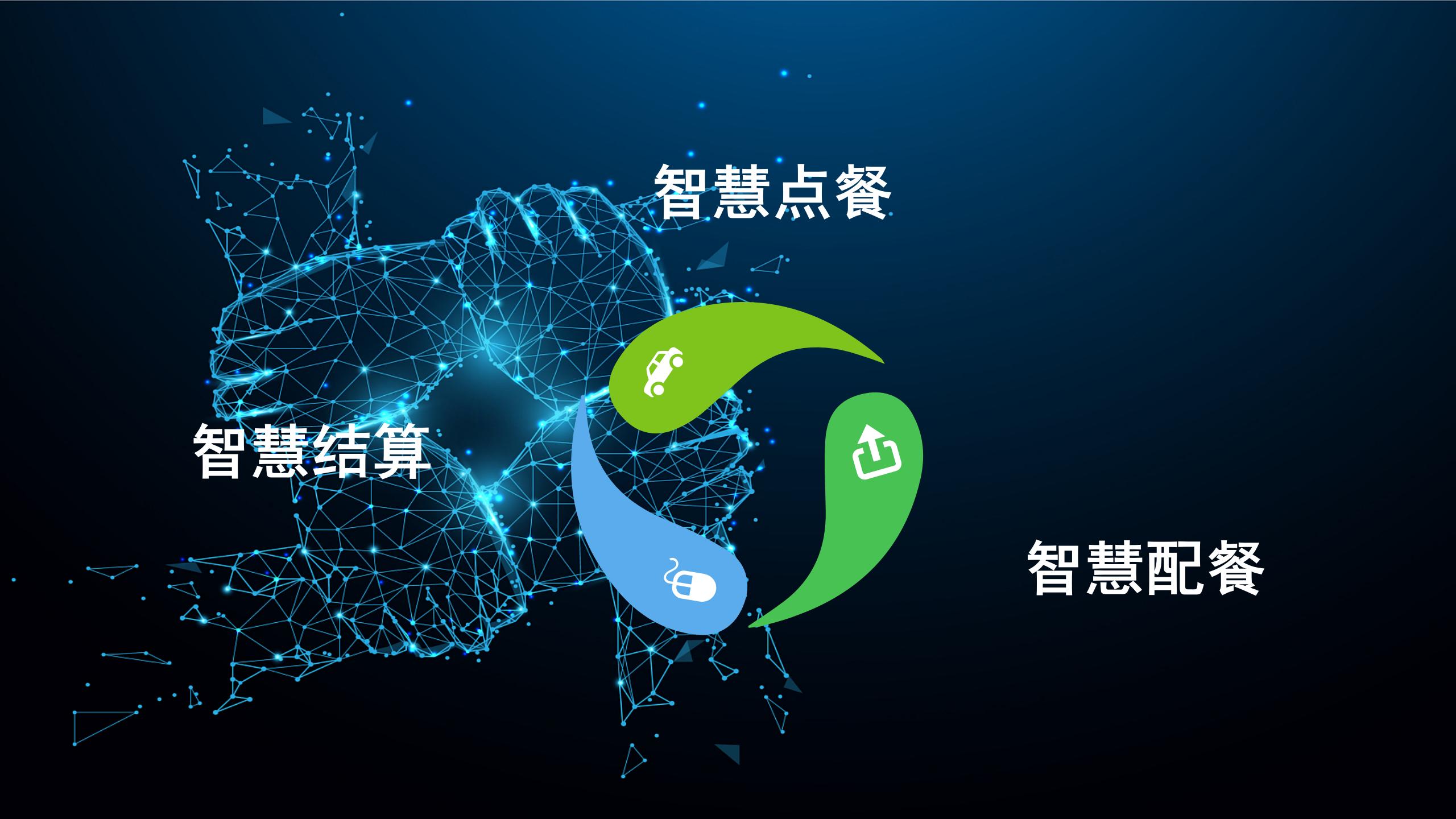 智慧点餐

智慧结算

智慧配餐